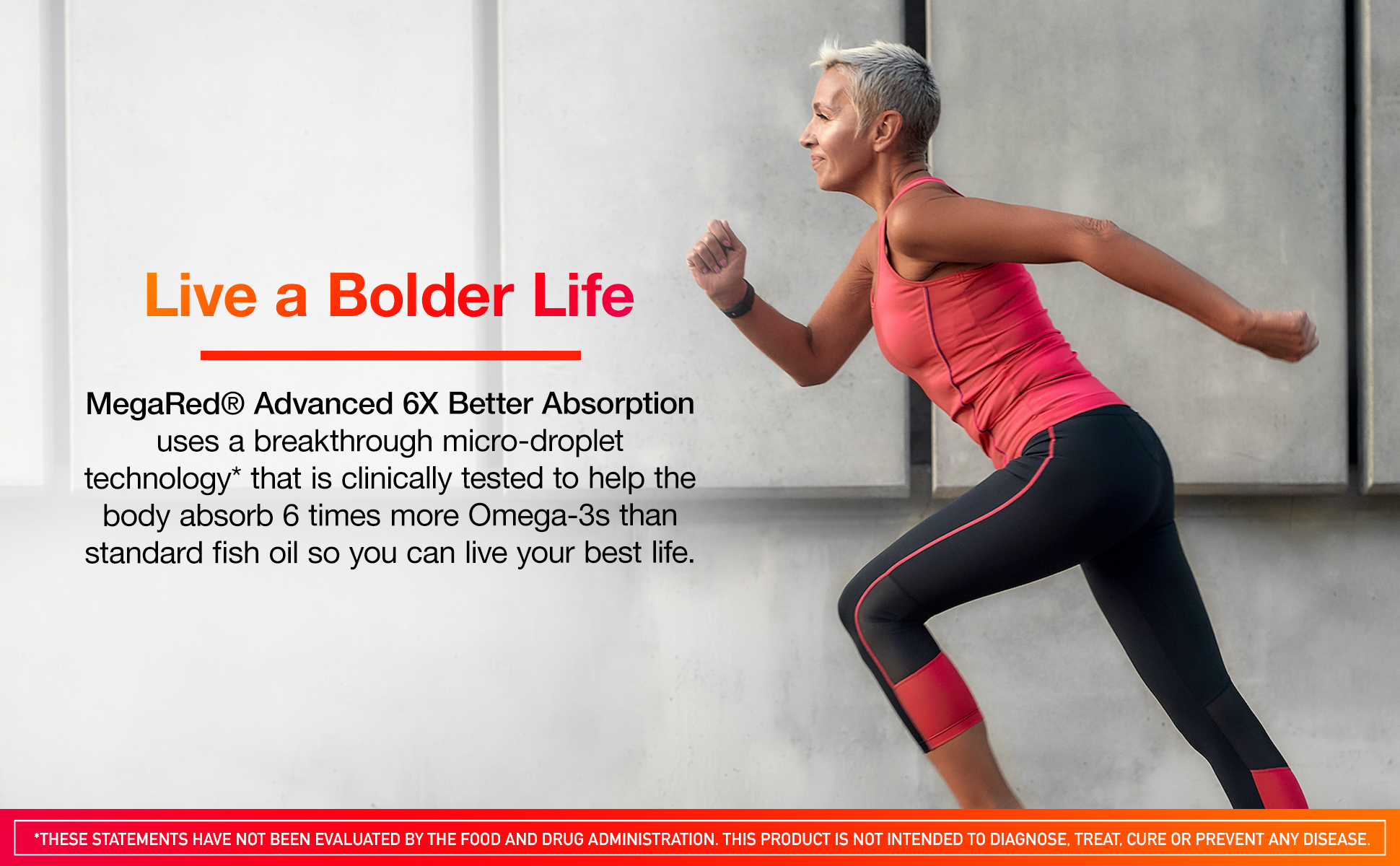 Live a Bolder Life

MegaRed® Advanced 6X Better Absorption uses a breakthrough micro-droplet technology* that is clinically tested to help the body absorb 6 times more Omega-3s than standard fish oil so you can live your best life.

*THESE STATEMENTS HAVE NOT BEEN EVALUATED BY THE FOOD AND DRUG ADMINISTRATION. THIS PRODUCT IS NOT INTENDED TO DIAGNOSE, TREAT, CURE OR PREVENT ANY DISEASE.